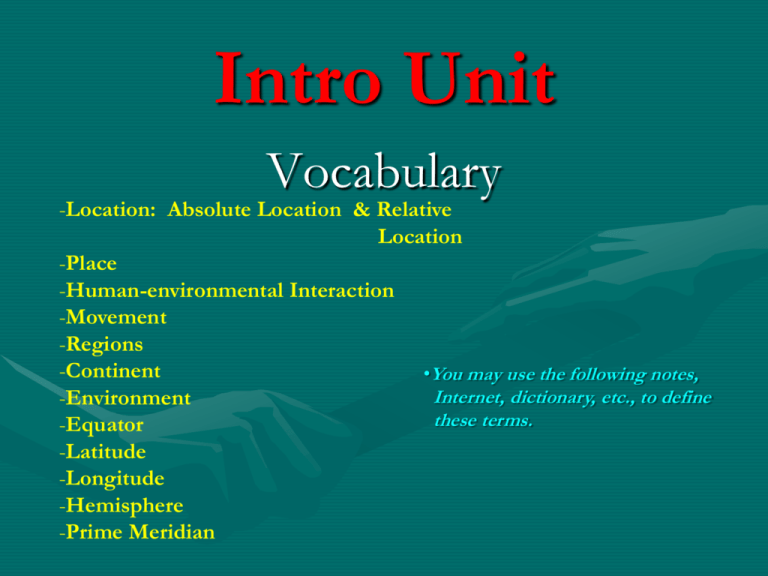 Intro Unit

Vocabulary

-Location: Absolute Location & Relative Location
-Place
-Human-environmental Interaction
-Movement
-Regions
-Continent
-Environment
-Equator
-Latitude
-Longitude
-Hemisphere
-Prime Meridian

•You may use the following notes, Internet, dictionary, etc., to define these terms.